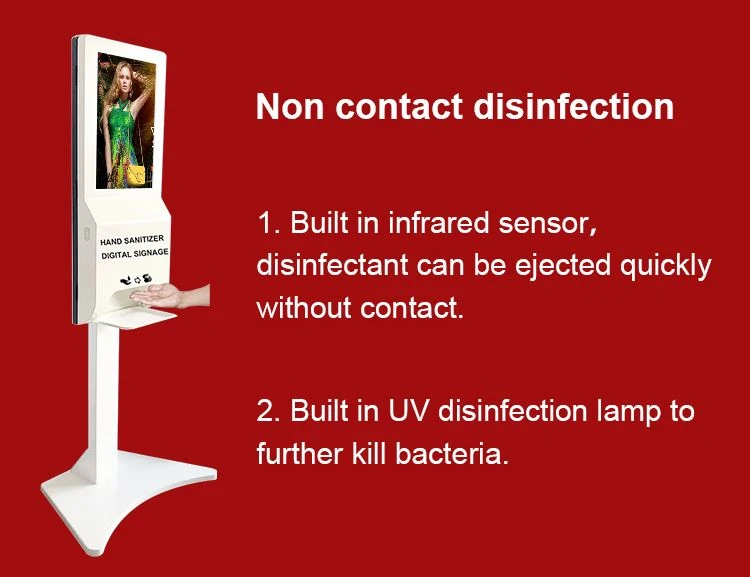 HAND SANITIZER
DIGITAL SIGNAGE

Non contact disinfection

1. Built in infrared sensor, disinfectant can be ejected quickly without contact.

2. Built in UV disinfection lamp to further kill bacteria.